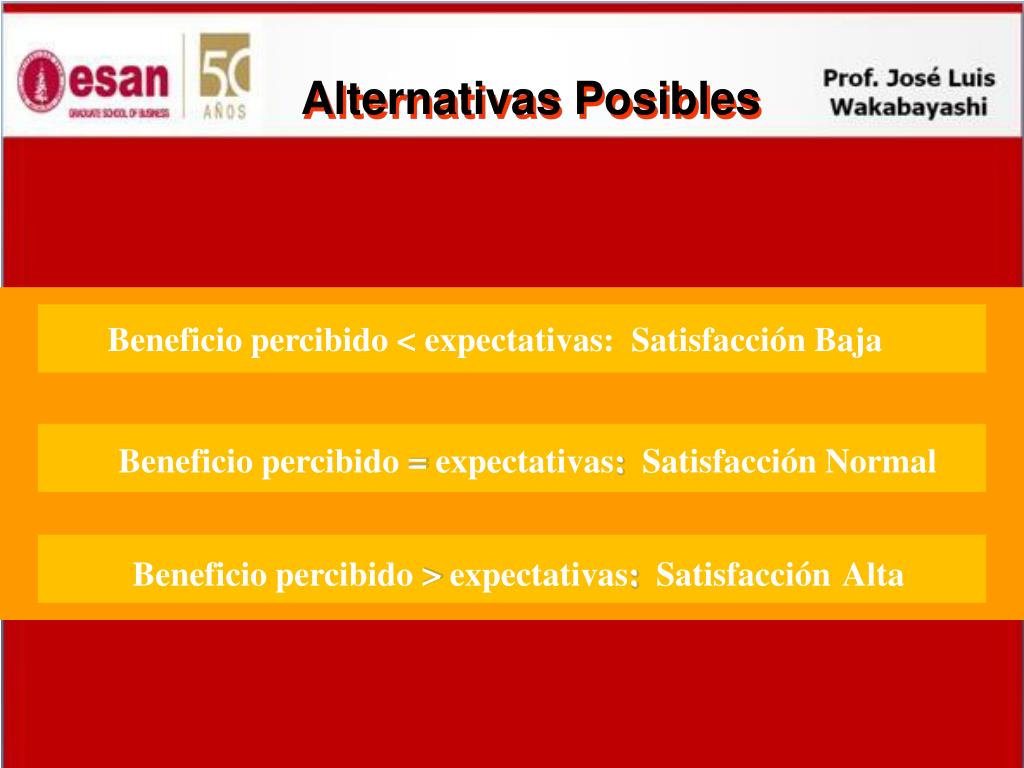 esan
GRADUATE SCHOOL OF BUSINESS

50
AÑOS

Alternativas Posibles

Prof. José Luis Wakabayashi

Beneficio percibido < expectativas: Satisfacción Baja

Beneficio percibido = expectativas: Satisfacción Normal

Beneficio percibido > expectativas: Satisfacción Alta